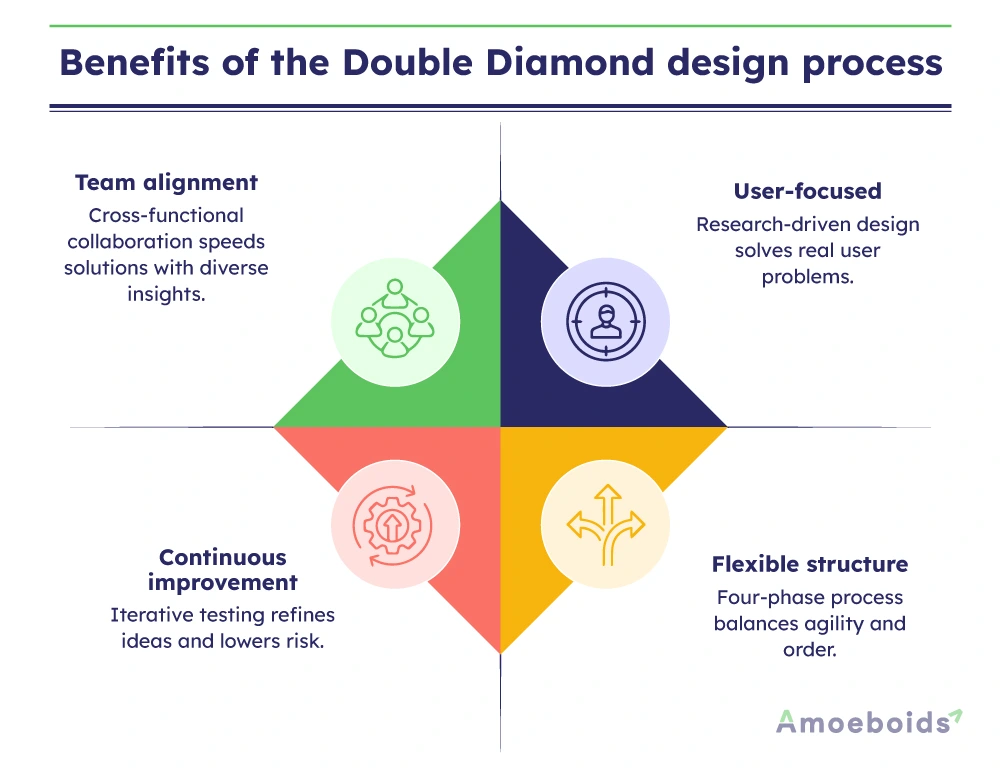 Benefits of the Double Diamond design process

Team alignment
Cross-functional collaboration speeds solutions with diverse insights.

User-focused
Research-driven design solves real user problems.

Continuous improvement
Iterative testing refines ideas and lowers risk.

Flexible structure
Four-phase process balances agility and order.

Amoeboids